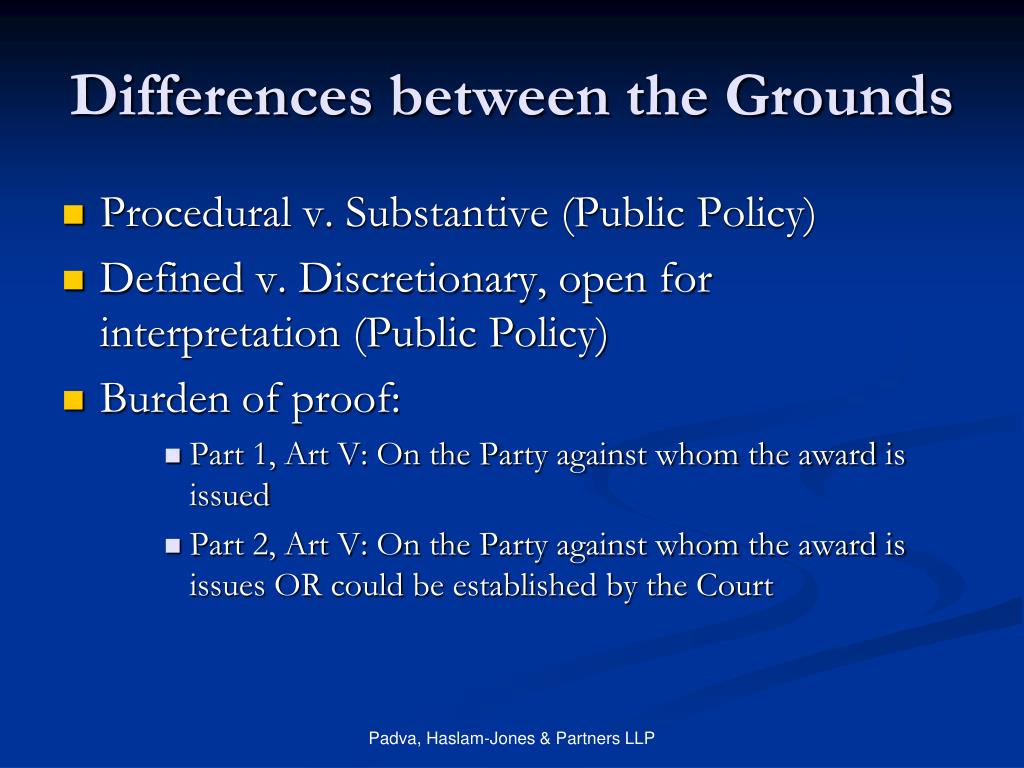 Differences between the Grounds

Procedural v. Substantive (Public Policy)

Defined v. Discretionary, open for interpretation (Public Policy)

Burden of proof:

Part 1, Art V: On the Party against whom the award is issued

Part 2, Art V: On the Party against whom the award is issues OR could be established by the Court

Padva, Haslam-Jones & Partners LLP